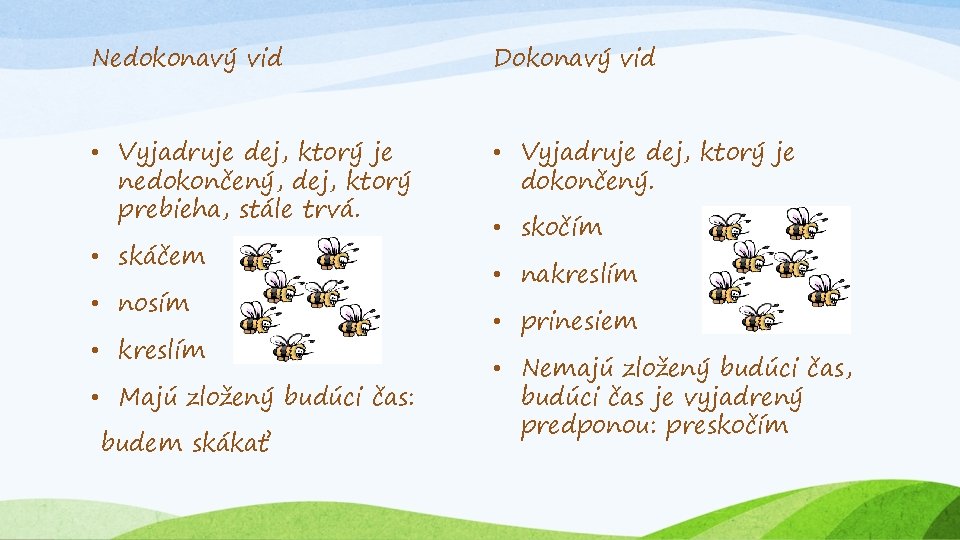 Nedokonavý vid

• Vyjadruje dej, ktorý je nedokončený, dej, ktorý prebieha, stále trvá.
• skáčem
• nosím
• kreslím
• Majú zložený budúci čas:
budem skákať

Dokonavý vid

• Vyjadruje dej, ktorý je dokončený.
• skočím
• nakreslím
• prinesiem
• Nemajú zložený budúci čas, budúci čas je vyjadrený predponou: preskočím